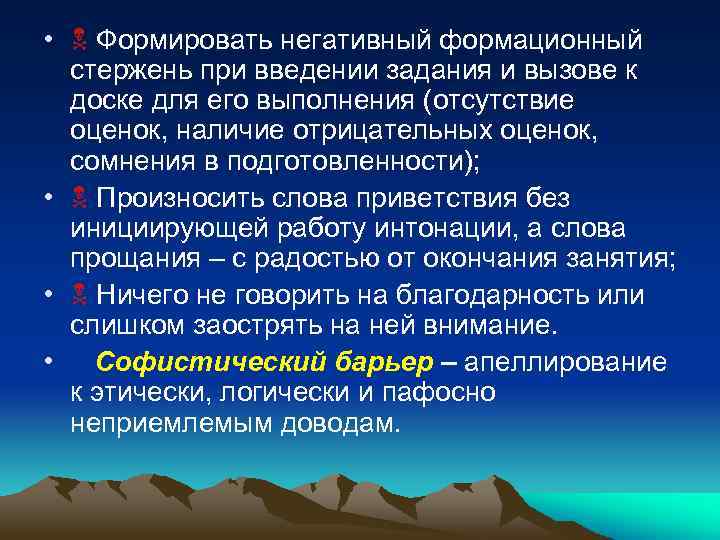 • Формировать негативный формационный стержень при введении задания и вызове к доске для его выполнения (отсутствие оценок, наличие отрицательных оценок, сомнения в подготовленности);

• Произносить слова приветствия без инициирующей работу интонации, а слова прощания – с радостью от окончания занятия;

• Ничего не говорить на благодарность или слишком заострять на ней внимание.

• Софистический барьер – апеллирование к этически, логически и пафосно неприемлемым доводам.